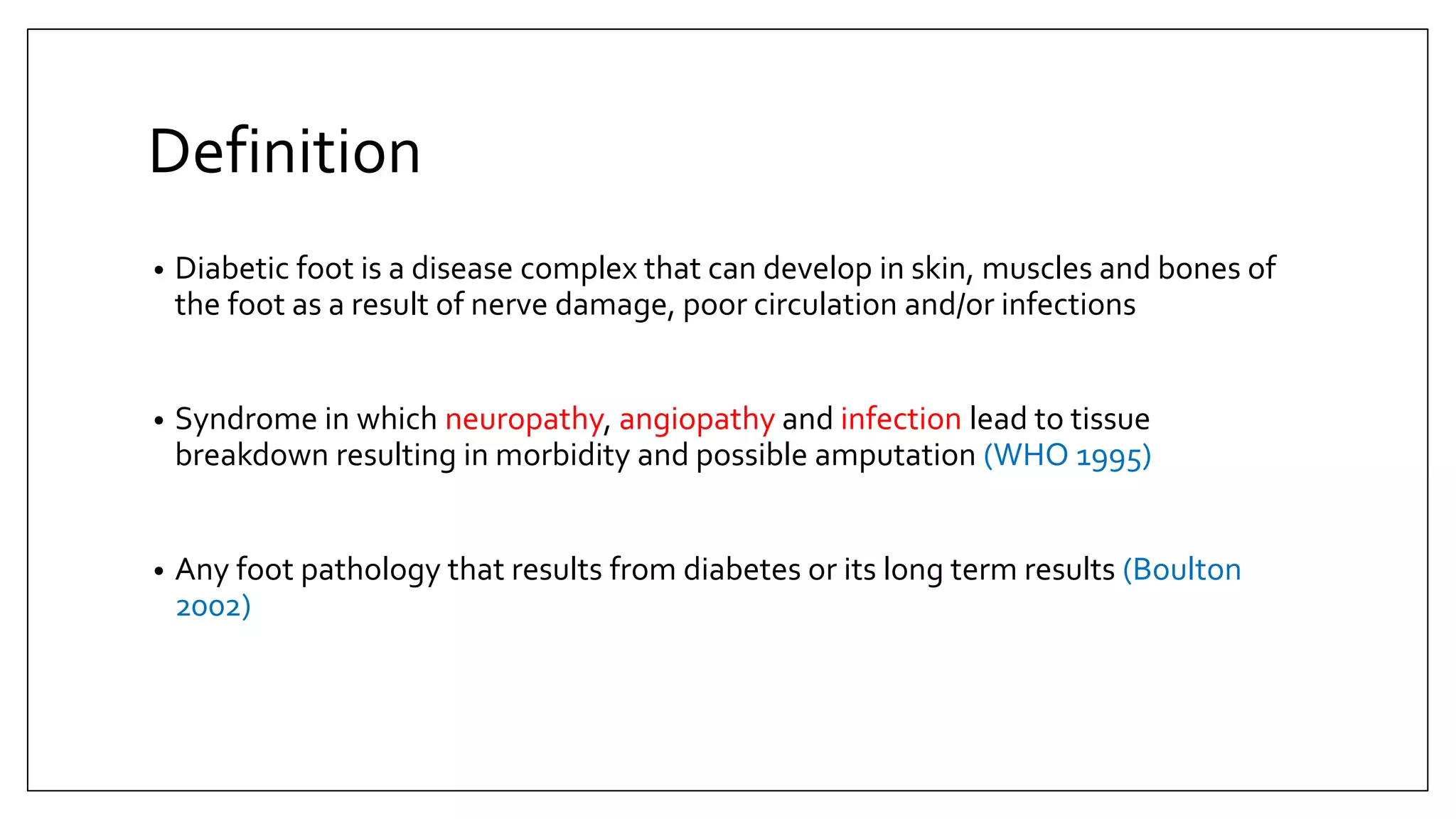 Definition

• Diabetic foot is a disease complex that can develop in skin, muscles and bones of the foot as a result of nerve damage, poor circulation and/or infections

• Syndrome in which neuropathy, angiopathy and infection lead to tissue breakdown resulting in morbidity and possible amputation (WHO 1995)

• Any foot pathology that results from diabetes or its long term results (Boulton 2002)